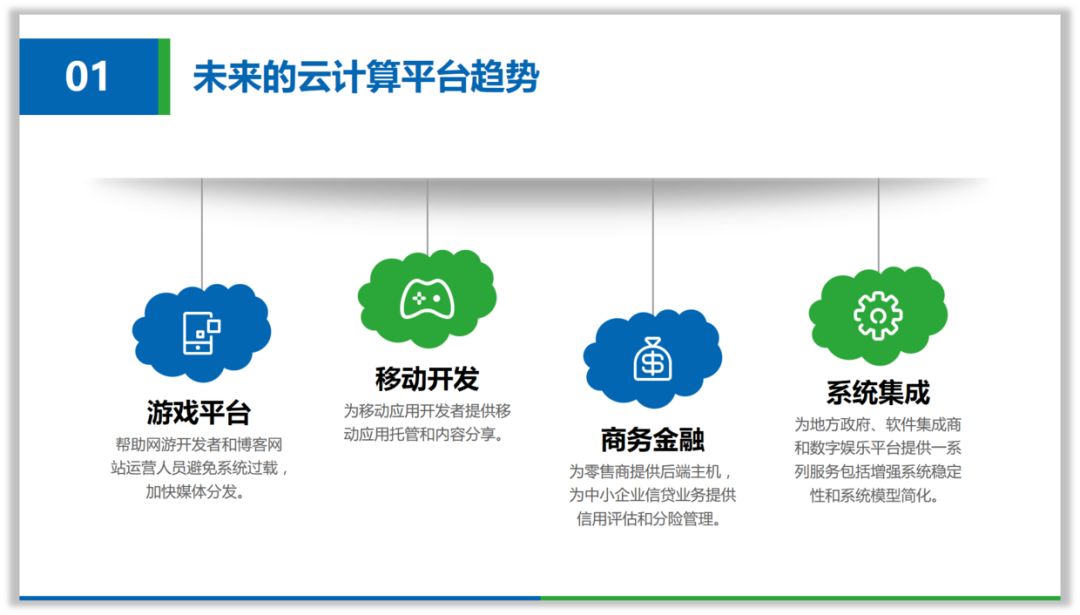 01

未来的云计算平台趋势

游戏平台

帮助网游开发者和博客网站运营人员避免系统过载，加快媒体分发。

移动开发

为移动应用开发者提供移动应用托管和内容分享。

商务金融

为零售商提供后端主机，为中小企业信贷业务提供信用评估和分险管理。

系统集成

为地方政府、软件集成商和数字娱乐平台提供一系列服务包括增强系统稳定性和系统模型简化。